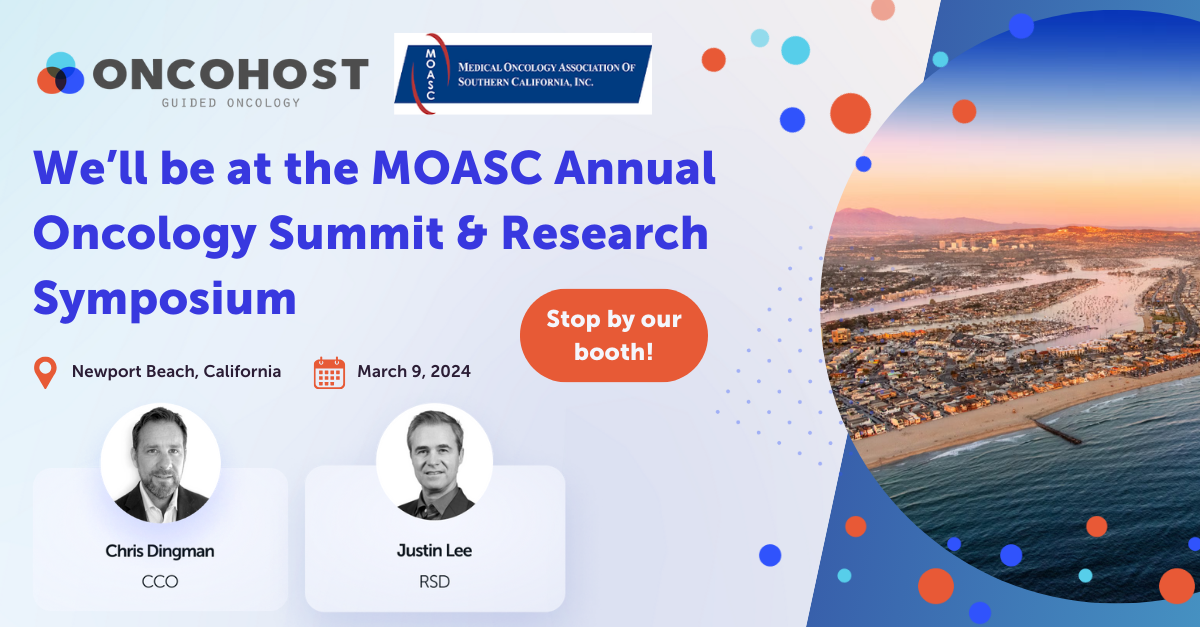 ONCOHOST
GUIDED ONCOLOGY

MOASC
MEDICAL ONCOLOGY ASSOCIATION OF SOUTHERN CALIFORNIA, INC.

We'll be at the MOASC Annual Oncology Summit & Research Symposium

Stop by our booth!

Newport Beach, California

March 9, 2024

Chris Dingman
CCO

Justin Lee
RSD